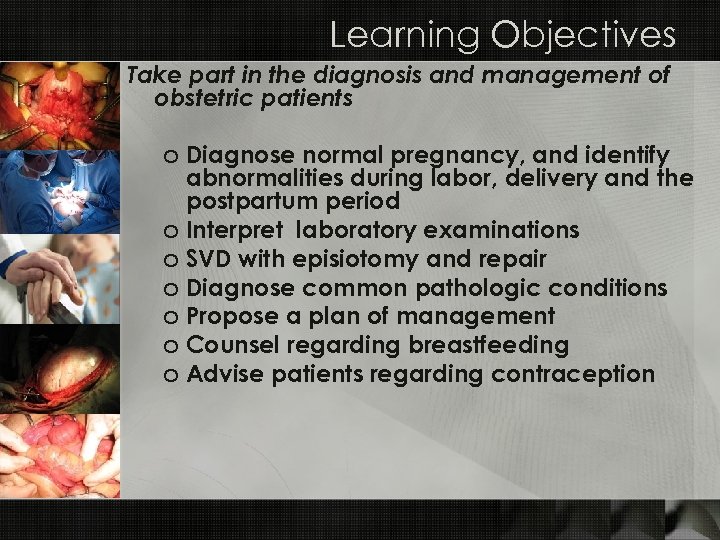 Learning Objectives

Take part in the diagnosis and management of obstetric patients

o Diagnose normal pregnancy, and identify abnormalities during labor, delivery and the postpartum period
o Interpret laboratory examinations
o SVD with episiotomy and repair
o Diagnose common pathologic conditions
o Propose a plan of management
o Counsel regarding breastfeeding
o Advise patients regarding contraception